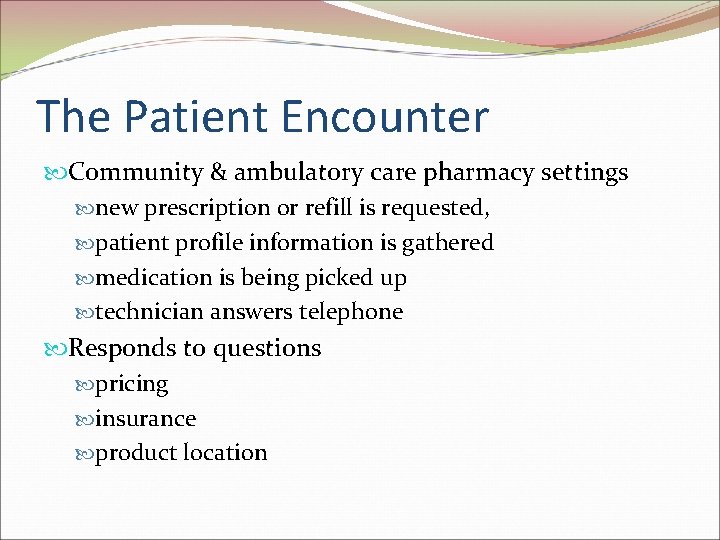 The Patient Encounter

Community & ambulatory care pharmacy settings

new prescription or refill is requested,

patient profile information is gathered

medication is being picked up

technician answers telephone

Responds to questions

pricing

insurance

product location